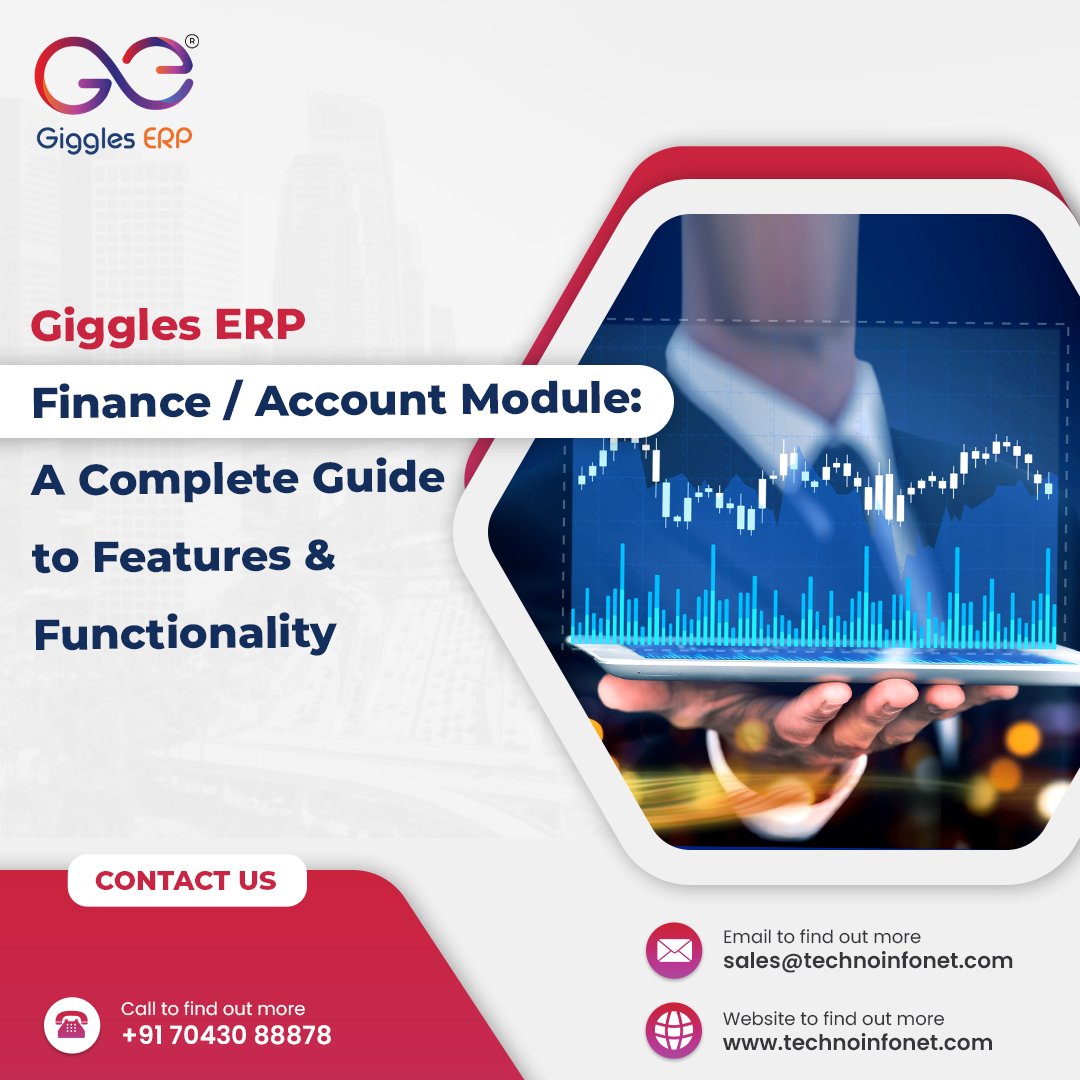 GE®
Giggles ERP

Giggles ERP
Finance / Account Module:
A Complete Guide
to Features &
Functionality

CONTACT US

Call to find out more
+91 70430 88878

Email to find out more
sales@technoinfonet.com

Website to find out more
www.technoinfonet.com